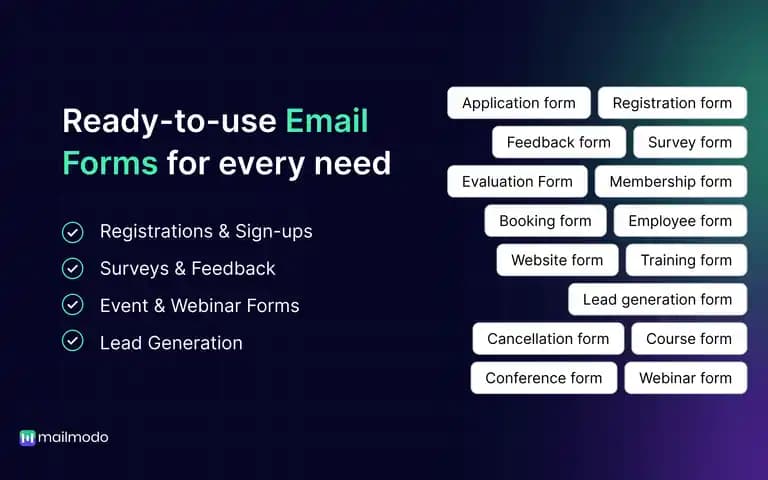 Ready-to-use Email Forms for every need

Registrations & Sign-ups
Surveys & Feedback
Event & Webinar Forms
Lead Generation

Application form
Registration form
Feedback form
Survey form
Evaluation Form
Membership form
Booking form
Employee form
Website form
Training form
Lead generation form
Cancellation form
Course form
Conference form
Webinar form

mailmodo